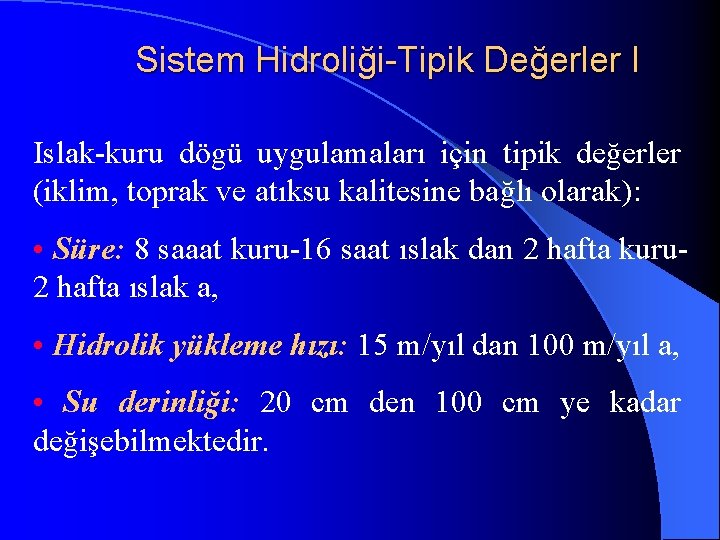 Sistem Hidroliği-Tipik Değerler I

Islak-kuru dögü uygulamaları için tipik değerler (iklim, toprak ve atıksu kalitesine bağlı olarak):

• Süre: 8 saaat kuru-16 saat ıslak dan 2 hafta kuru-2 hafta ıslak a,

• Hidrolik yükleme hızı: 15 m/yıl dan 100 m/yıl a,

• Su derinliği: 20 cm den 100 cm ye kadar değişebilmektedir.